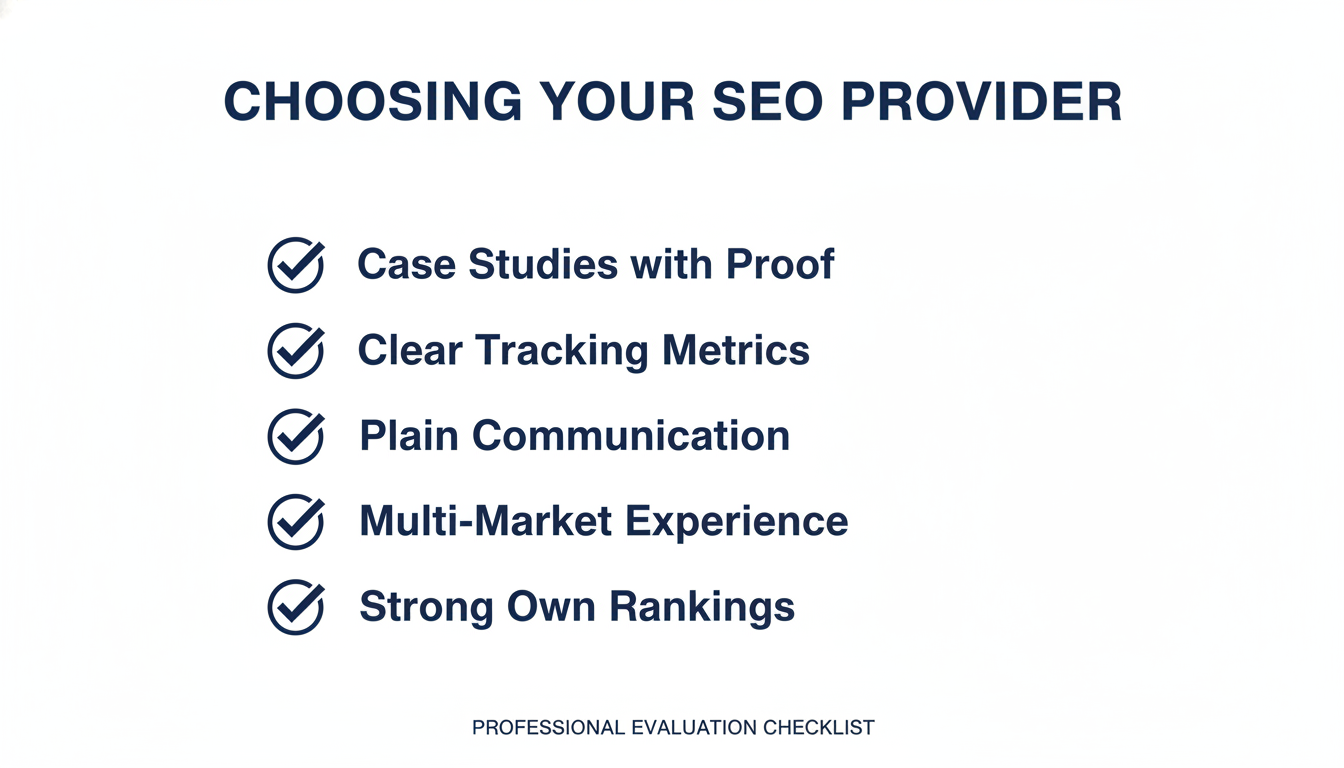 CHOOSING YOUR SEO PROVIDER

Case Studies with Proof

Clear Tracking Metrics

Plain Communication

Multi-Market Experience

Strong Own Rankings

PROFESSIONAL EVALUATION CHECKLIST